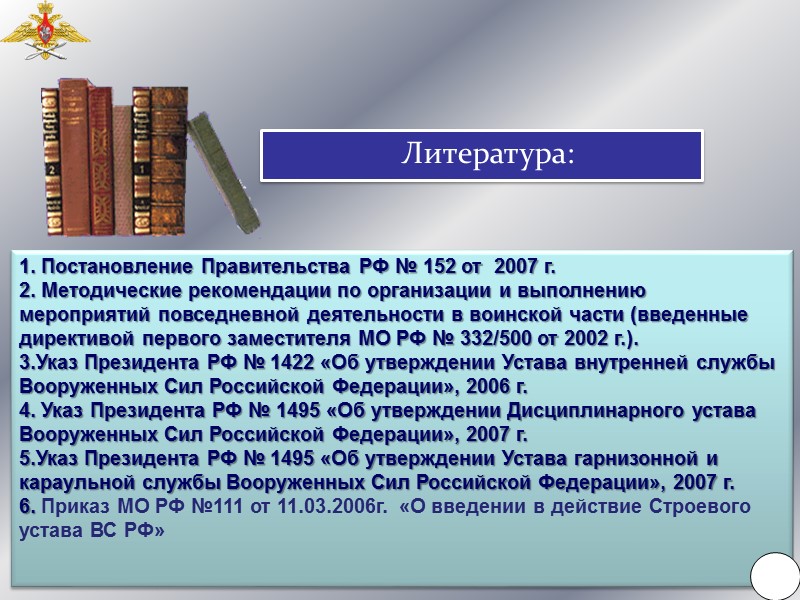 Литература:

1. Постановление Правительства РФ № 152 от 2007 г.
2. Методические рекомендации по организации и выполнению мероприятий повседневной деятельности в воинской части (введенные директивой первого заместителя МО РФ № 332/500 от 2002 г.).
3.Указ Президента РФ № 1422 «Об утверждении Устава внутренней службы Вооруженных Сил Российской Федерации», 2006 г.
4. Указ Президента РФ № 1495 «Об утверждении Дисциплинарного устава Вооруженных Сил Российской Федерации», 2007 г.
5.Указ Президента РФ № 1495 «Об утверждении Устава гарнизонной и караульной службы Вооруженных Сил Российской Федерации», 2007 г.
6. Приказ МО РФ №111 от 11.03.2006г. «О введении в действие Строевого устава ВС РФ»